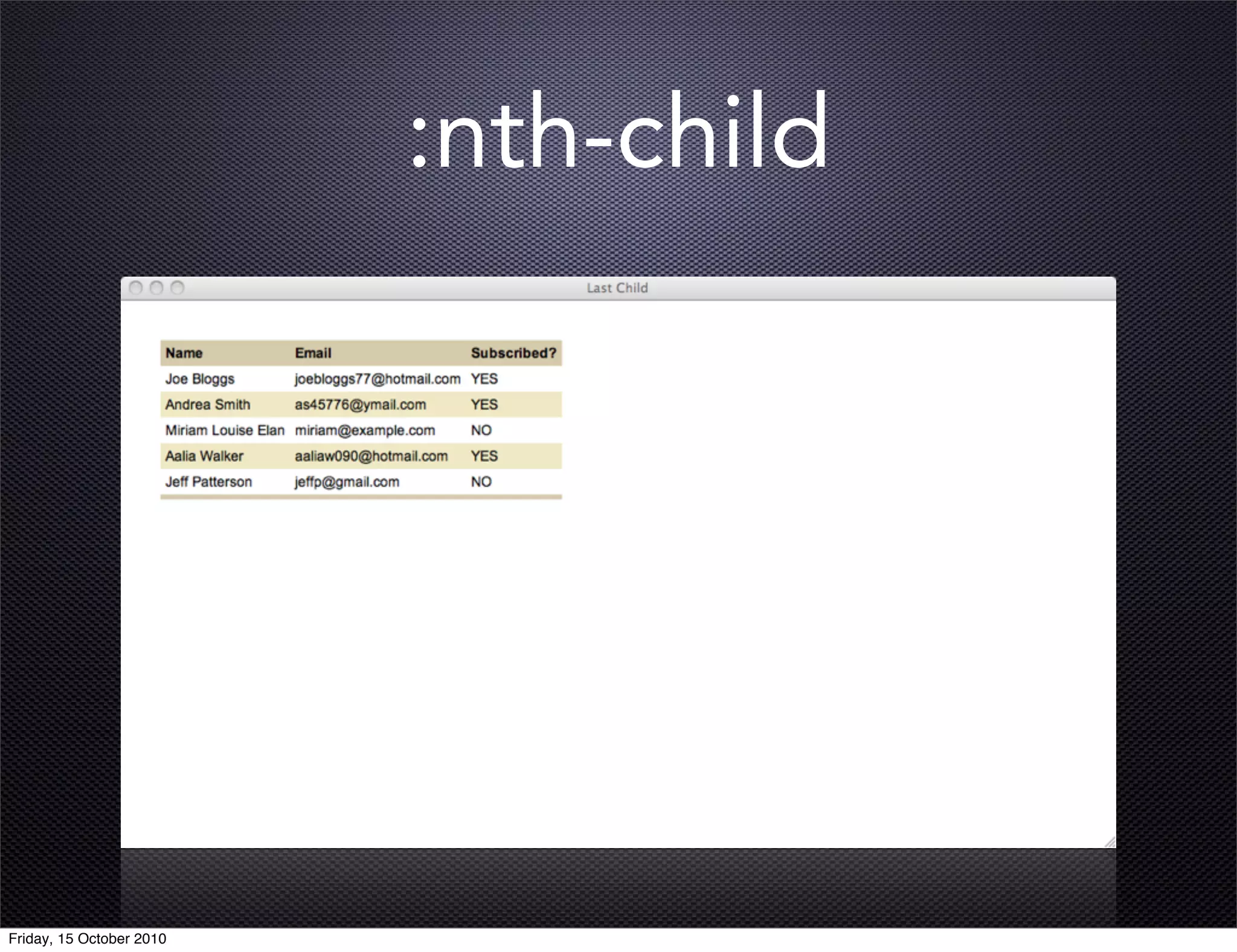 :nth-child

Last Child

| Name | Email | Subscribed? |
|---|---|---|
| Joe Bloggs | joebloggs77@hotmail.com | YES |
| Andrea Smith | as45776@ymail.com | YES |
| Miriam Louise Elan | miriam@example.com | NO |
| Aalia Walker | aaliaw090@hotmail.com | YES |
| Jeff Patterson | jeffp@gmail.com | NO |

Friday, 15 October 2010